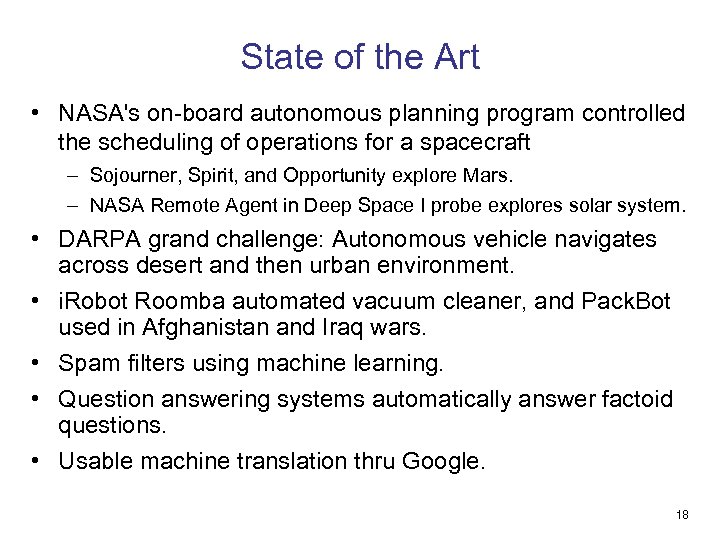 State of the Art

• NASA's on-board autonomous planning program controlled the scheduling of operations for a spacecraft
– Sojourner, Spirit, and Opportunity explore Mars.
– NASA Remote Agent in Deep Space I probe explores solar system.
• DARPA grand challenge: Autonomous vehicle navigates across desert and then urban environment.
• iRobot Roomba automated vacuum cleaner, and PackBot used in Afghanistan and Iraq wars.
• Spam filters using machine learning.
• Question answering systems automatically answer factoid questions.
• Usable machine translation thru Google.

18